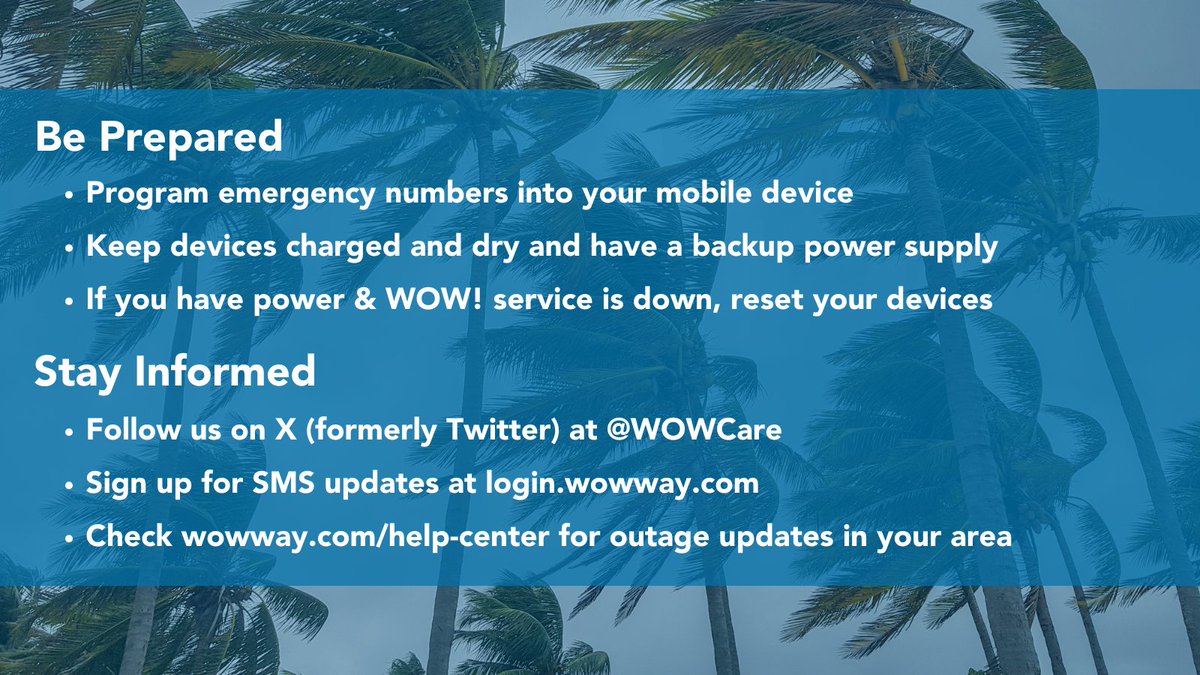 Be Prepared

• Program emergency numbers into your mobile device
• Keep devices charged and dry and have a backup power supply
• If you have power & WOW! service is down, reset your devices

Stay Informed

• Follow us on X (formerly Twitter) at @WOWCare
• Sign up for SMS updates at login.wowway.com
• Check wowway.com/help-center for outage updates in your area